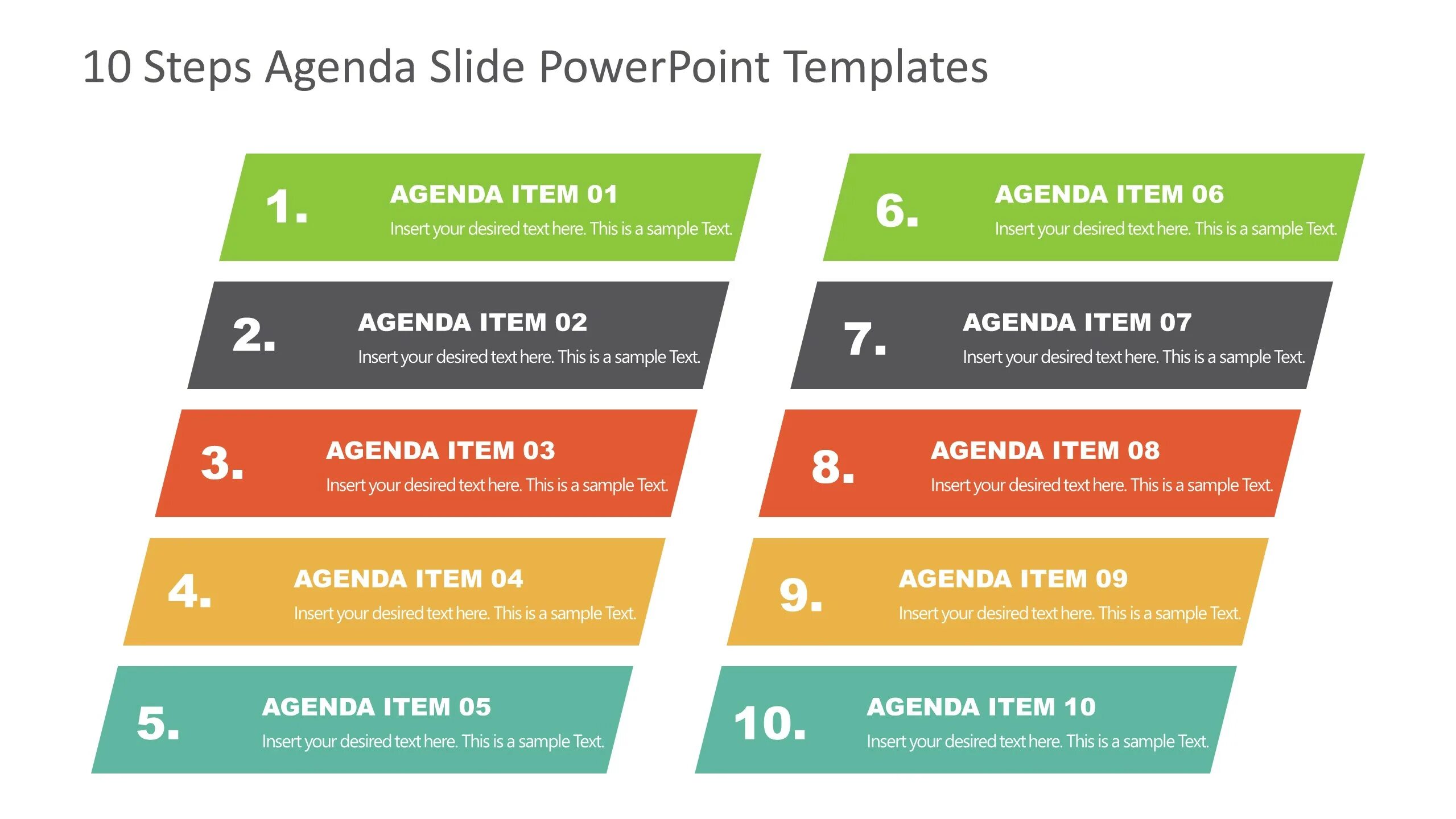 10 Steps Agenda Slide PowerPoint Templates

1. AGENDA ITEM 01
Insert your desired text here. This is a sample Text.

2. AGENDA ITEM 02
Insert your desired text here. This is a sample Text.

3. AGENDA ITEM 03
Insert your desired text here. This is a sample Text.

4. AGENDA ITEM 04
Insert your desired text here. This is a sample Text.

5. AGENDA ITEM 05
Insert your desired text here. This is a sample Text.

6. AGENDA ITEM 06
Insert your desired text here. This is a sample Text.

7. AGENDA ITEM 07
Insert your desired text here. This is a sample Text.

8. AGENDA ITEM 08
Insert your desired text here. This is a sample Text.

9. AGENDA ITEM 09
Insert your desired text here. This is a sample Text.

10. AGENDA ITEM 10
Insert your desired text here. This is a sample Text.